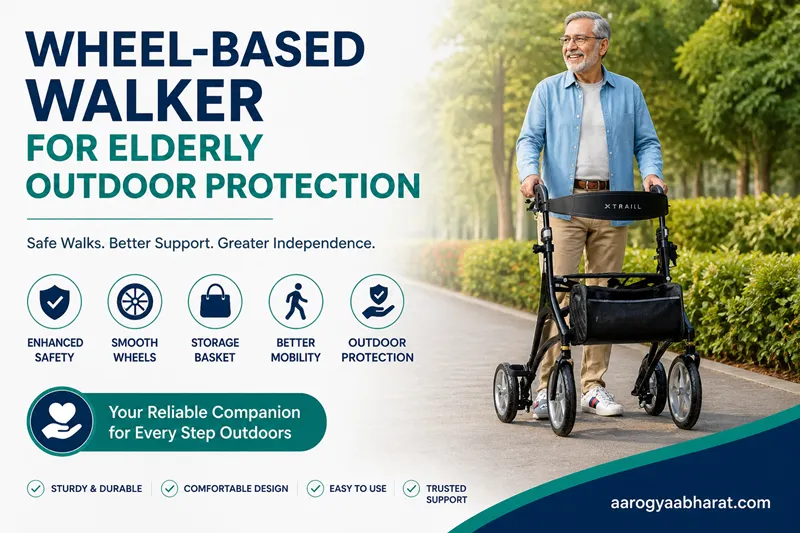 WHEEL-BASED WALKER
FOR ELDERLY OUTDOOR PROTECTION

Safe Walks. Better Support. Greater Independence.

ENHANCED SAFETY
SMOOTH WHEELS
STORAGE BASKET
BETTER MOBILITY
OUTDOOR PROTECTION

Your Reliable Companion for Every Step Outdoors

STURDY & DURABLE
COMFORTABLE DESIGN
EASY TO USE
TRUSTED SUPPORT

XTRAIL

aarogyaabharat.com